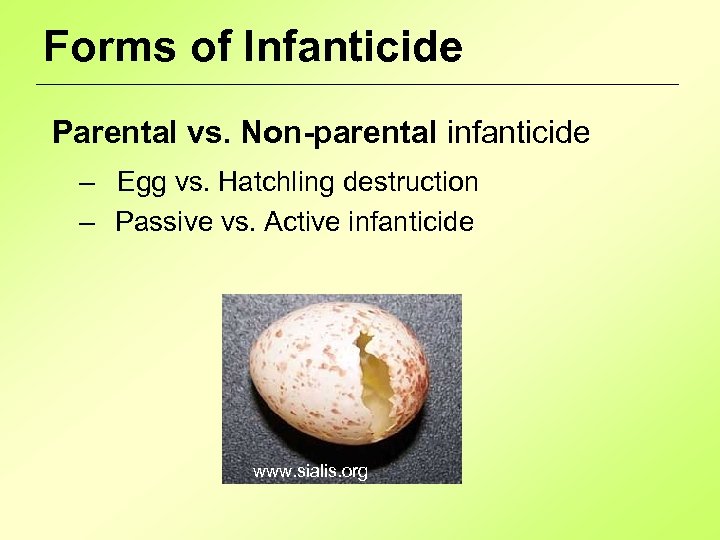 Forms of Infanticide

Parental vs. Non-parental infanticide

– Egg vs. Hatchling destruction
– Passive vs. Active infanticide

www.sialis.org